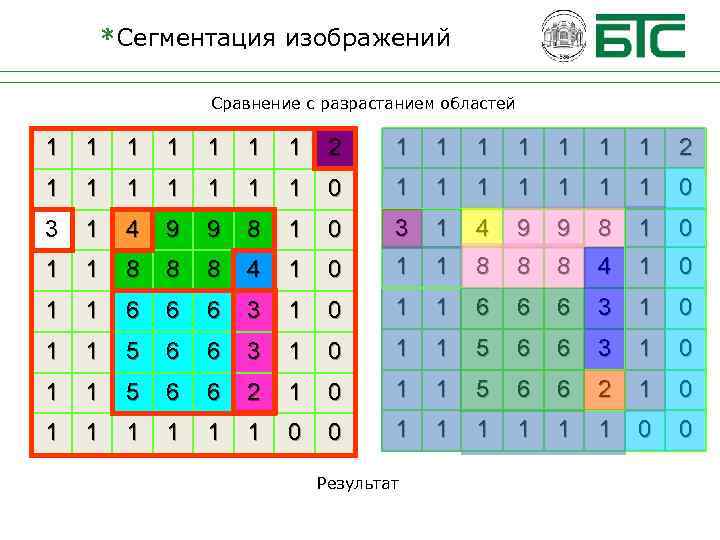 *Сегментация изображений

БТС

Сравнение с разрастанием областей

| 1 | 1 | 1 | 1 | 1 | 1 | 1 | 2 |
|---|---|---|---|---|---|---|---|
| 1 | 1 | 1 | 1 | 1 | 1 | 1 | 0 |
| 3 | 1 | 4 | 9 | 9 | 8 | 1 | 0 |
| 1 | 1 | 8 | 8 | 8 | 4 | 1 | 0 |
| 1 | 1 | 6 | 6 | 6 | 3 | 1 | 0 |
| 1 | 1 | 5 | 6 | 6 | 3 | 1 | 0 |
| 1 | 1 | 5 | 6 | 6 | 2 | 1 | 0 |
| 1 | 1 | 1 | 1 | 1 | 1 | 0 | 0 |

| 1 | 1 | 1 | 1 | 1 | 1 | 1 | 2 |
|---|---|---|---|---|---|---|---|
| 1 | 1 | 1 | 1 | 1 | 1 | 1 | 0 |
| 3 | 1 | 4 | 9 | 9 | 8 | 1 | 0 |
| 1 | 1 | 8 | 8 | 8 | 4 | 1 | 0 |
| 1 | 1 | 6 | 6 | 6 | 3 | 1 | 0 |
| 1 | 1 | 5 | 6 | 6 | 3 | 1 | 0 |
| 1 | 1 | 5 | 6 | 6 | 2 | 1 | 0 |
| 1 | 1 | 1 | 1 | 1 | 1 | 0 | 0 |

Результат